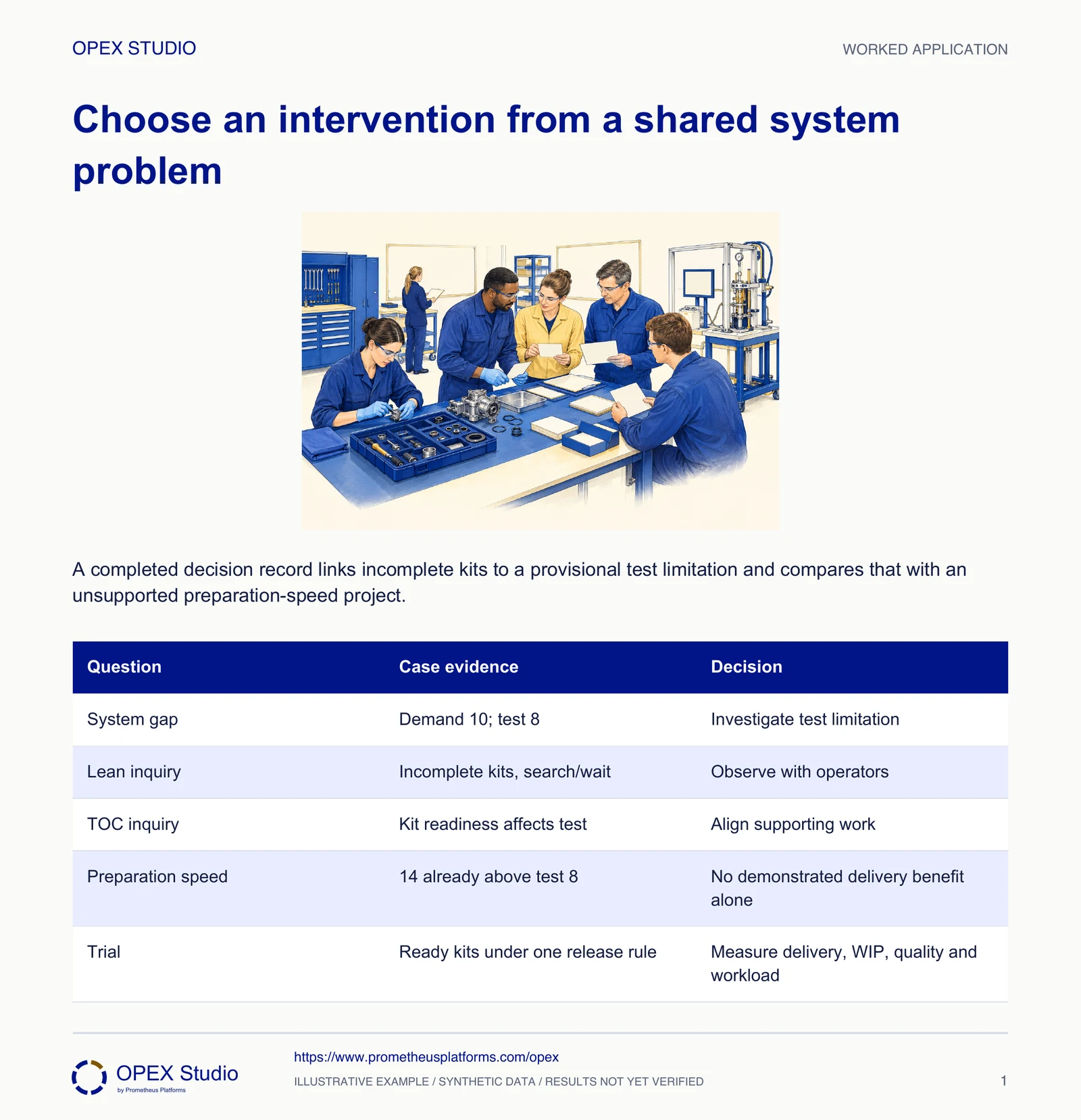 OPEX STUDIO

WORKED APPLICATION

Choose an intervention from a shared system problem

A completed decision record links incomplete kits to a provisional test limitation and compares that with an unsupported preparation-speed project.

| Question | Case evidence | Decision |
|---|---|---|
| System gap | Demand 10; test 8 | Investigate test limitation |
| Lean inquiry | Incomplete kits, search/wait | Observe with operators |
| TOC inquiry | Kit readiness affects test | Align supporting work |
| Preparation speed | 14 already above test 8 | No demonstrated delivery benefit alone |
| Trial | Ready kits under one release rule | Measure delivery, WIP, quality and workload |

OPEX Studio
by Prometheus Platforms

https://www.prometheusplatforms.com/opex

ILLUSTRATIVE EXAMPLE / SYNTHETIC DATA / RESULTS NOT YET VERIFIED

1